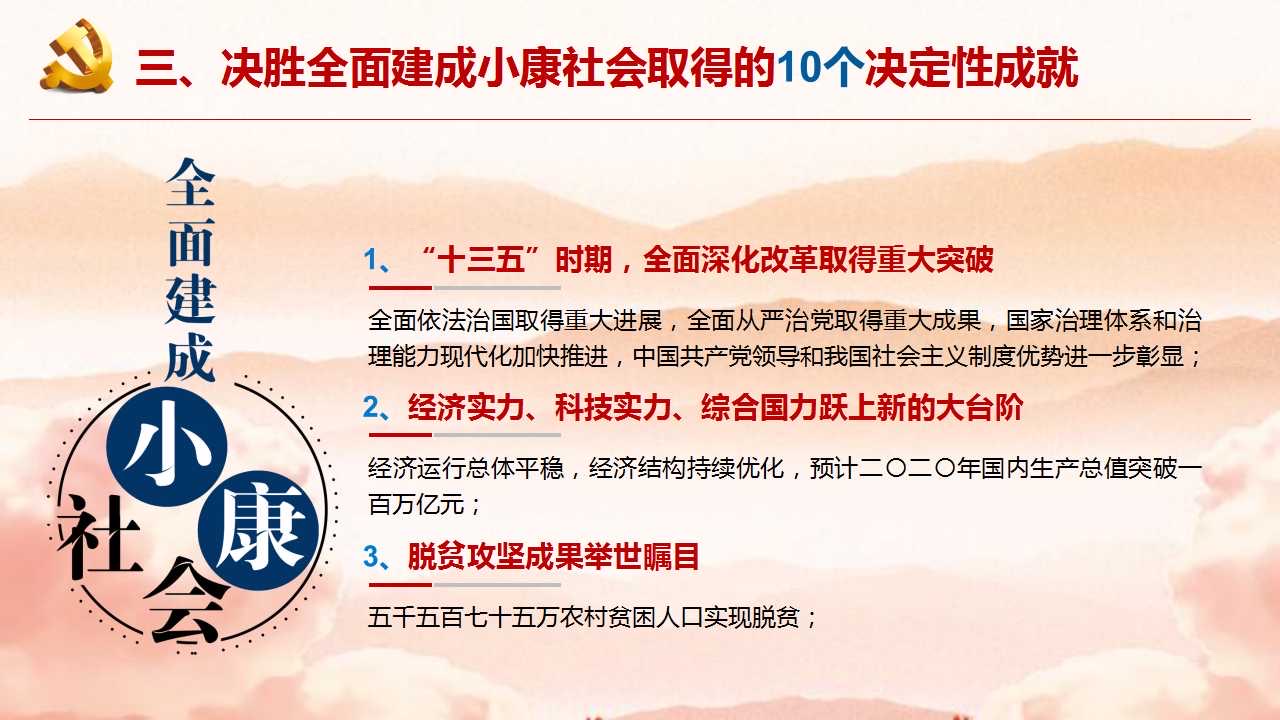 三、决胜全面建成小康社会取得的10个决定性成就

全面建成小康社会

1、“十三五”时期，全面深化改革取得重大突破

全面依法治国取得重大进展，全面从严治党取得重大成果，国家治理体系和治理能力现代化加快推进，中国共产党领导和我国社会主义制度优势进一步彰显；

2、经济实力、科技实力、综合国力跃上新的大台阶

经济运行总体平稳，经济结构持续优化，预计二〇二〇年国内生产总值突破一百万亿元；

3、脱贫攻坚成果举世瞩目

五千五百七十五万农村贫困人口实现脱贫；